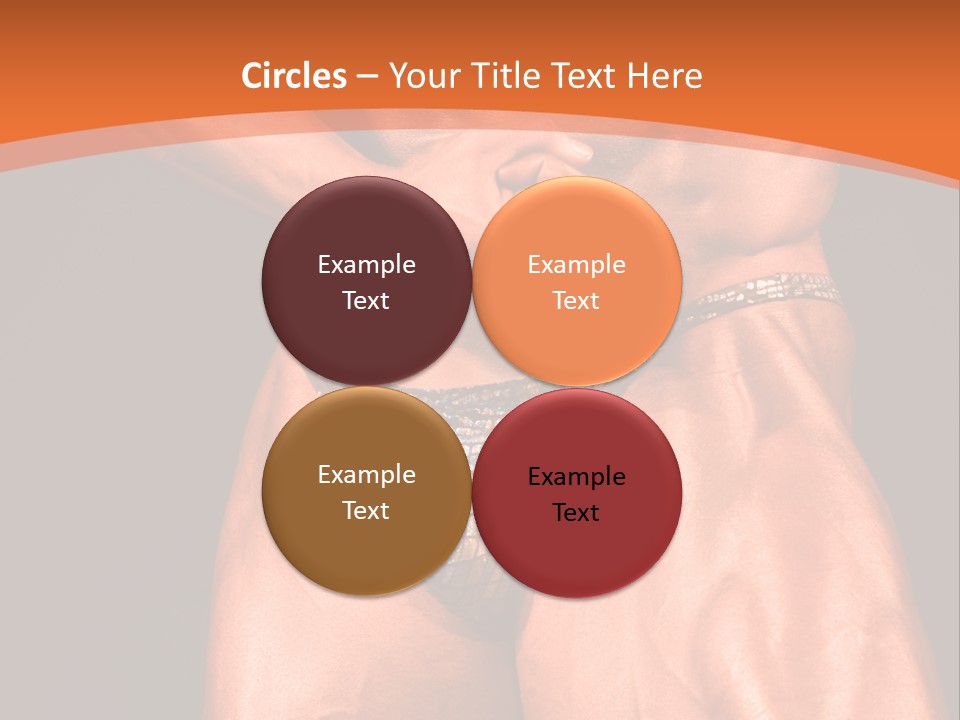 Circles – Your Title Text Here

Example Text

Example Text

Example Text

Example Text